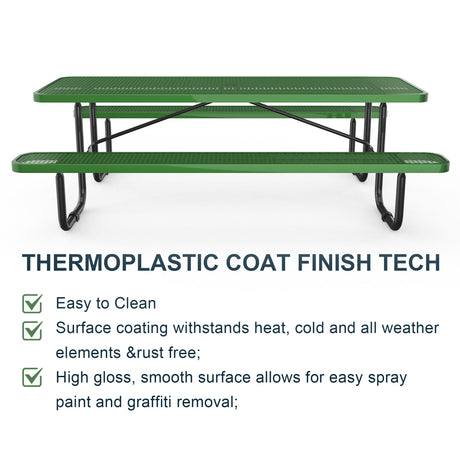 THERMOPLASTIC COAT FINISH TECH

Easy to Clean

Surface coating withstands heat, cold and all weather elements &rust free;

High gloss, smooth surface allows for easy spray paint and graffiti removal;